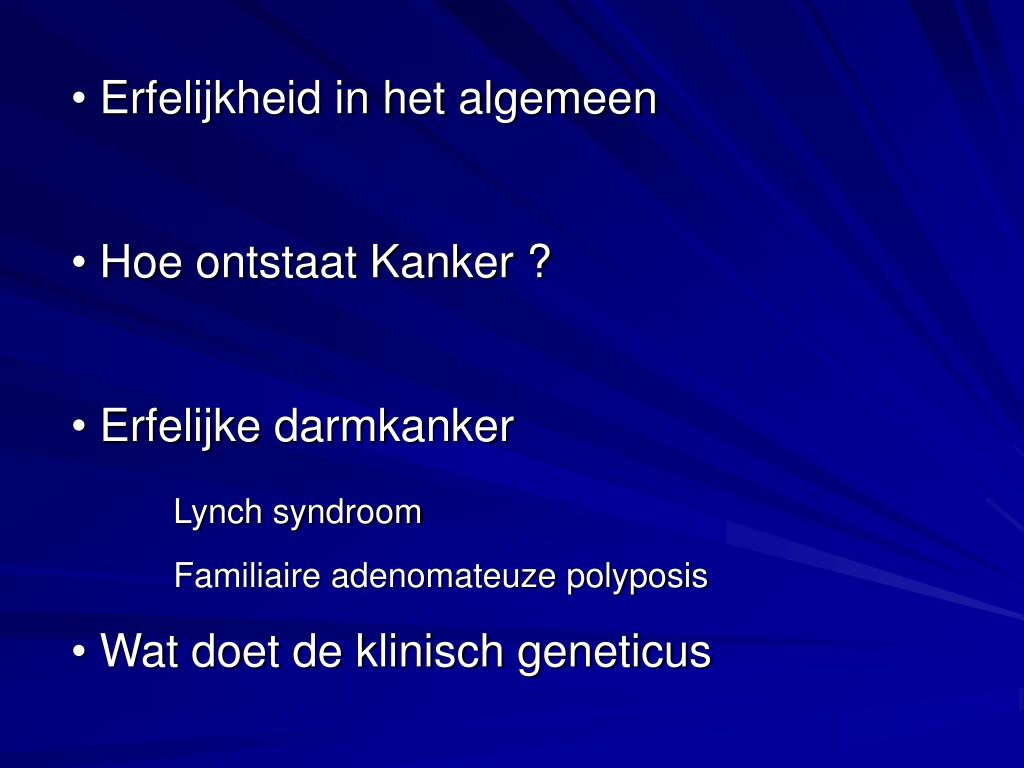 • Erfelijkheid in het algemeen

• Hoe ontstaat Kanker ?

• Erfelijke darmkanker

Lynch syndroom

Familiaire adenomateuze polyposis

• Wat doet de klinisch geneticus